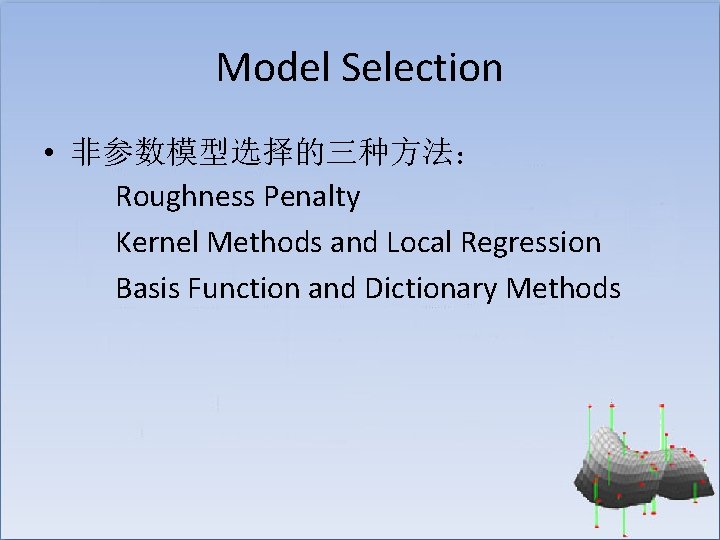 Model Selection

• 非参数模型选择的三种方法：

Roughness Penalty

Kernel Methods and Local Regression

Basis Function and Dictionary Methods